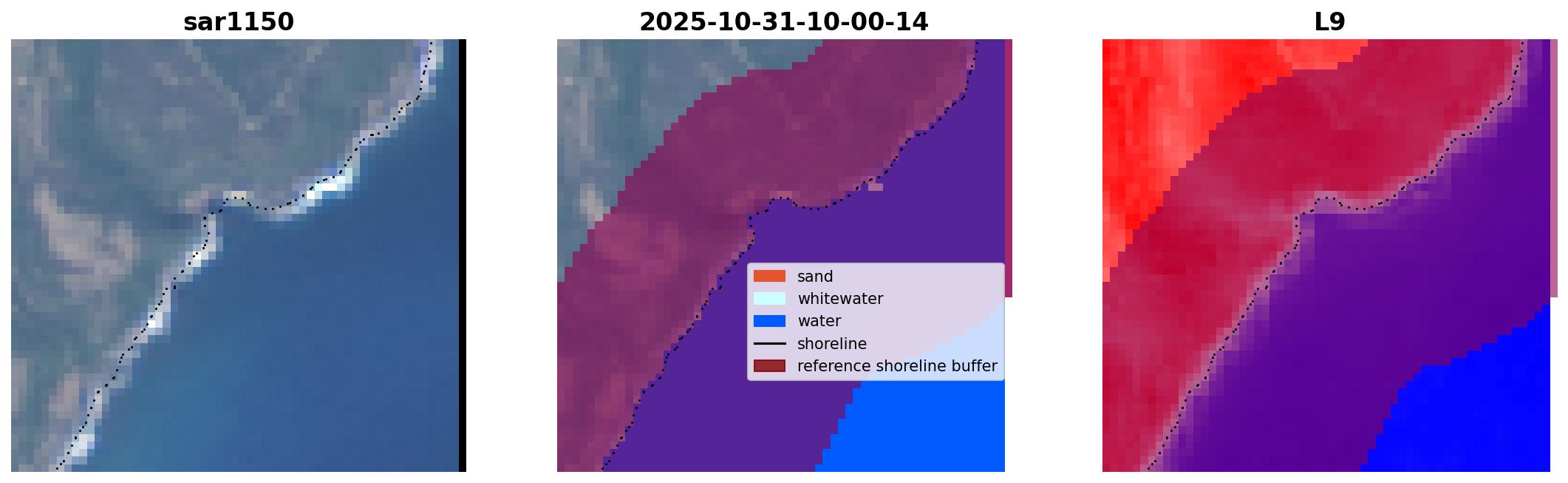 sar1150

2025-10-31-10-00-14

sand
whitewater
water
shoreline
reference shoreline buffer

L9